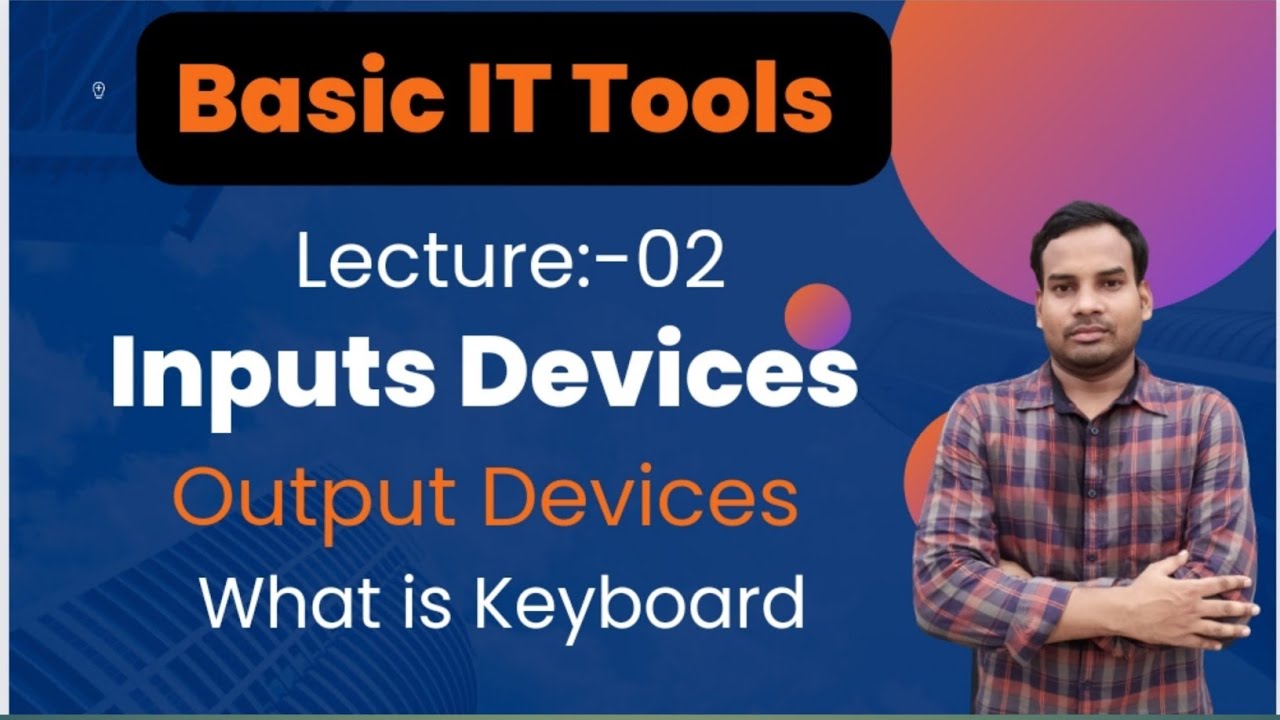 Basic IT Tools

Lecture:-02

Inputs Devices

Output Devices

What is Keyboard